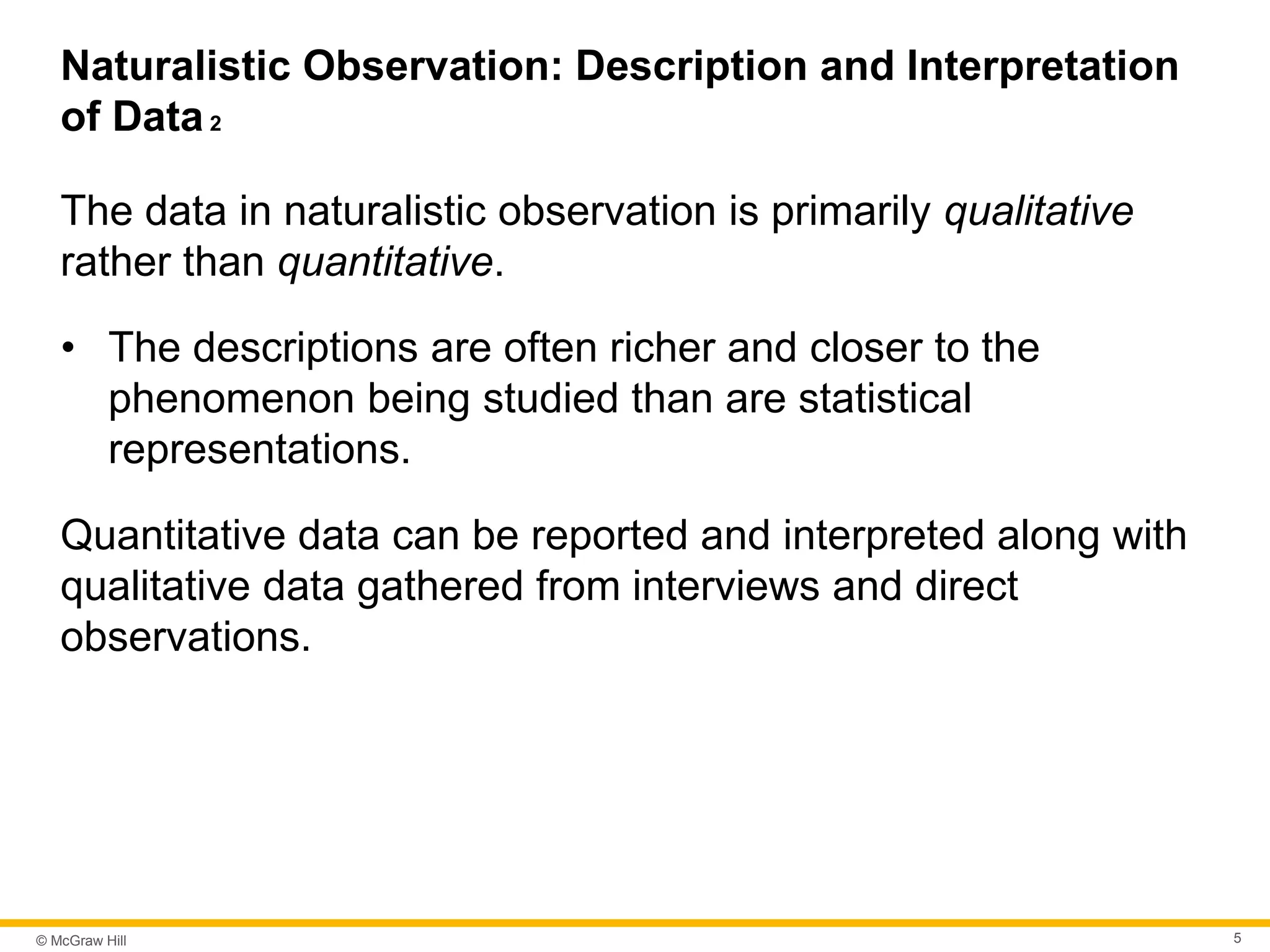 Naturalistic Observation: Description and Interpretation of Data 2

The data in naturalistic observation is primarily qualitative rather than quantitative.

• The descriptions are often richer and closer to the phenomenon being studied than are statistical representations.

Quantitative data can be reported and interpreted along with qualitative data gathered from interviews and direct observations.

© McGraw Hill

5